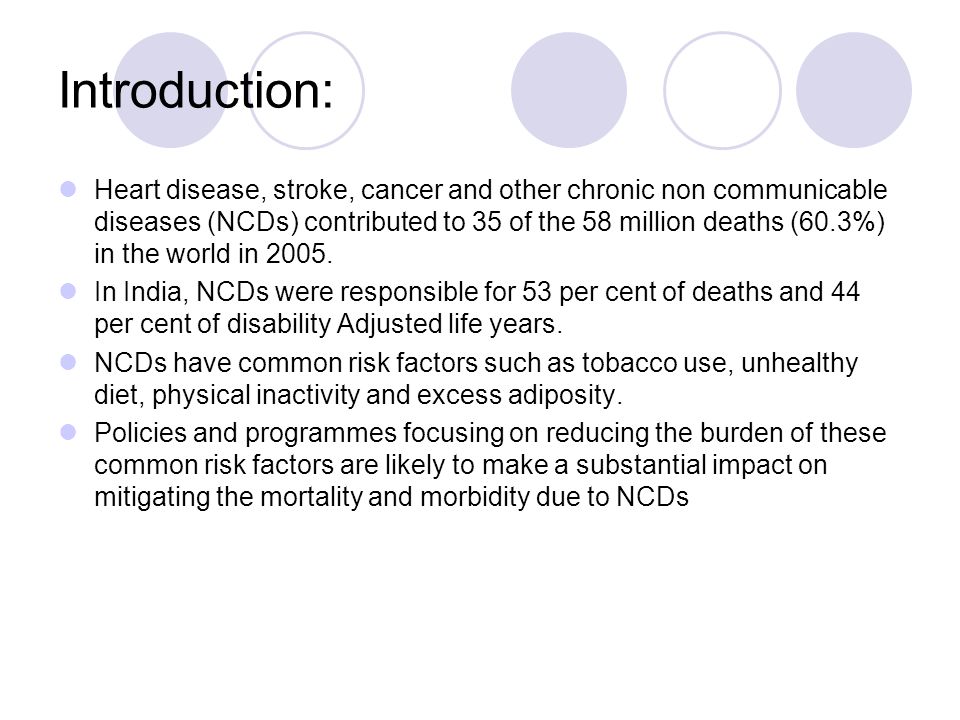 Introduction:

- Heart disease, stroke, cancer and other chronic non communicable diseases (NCDs) contributed to 35 of the 58 million deaths (60.3%) in the world in 2005.
- In India, NCDs were responsible for 53 per cent of deaths and 44 per cent of disability Adjusted life years.
- NCDs have common risk factors such as tobacco use, unhealthy diet, physical inactivity and excess adiposity.
- Policies and programmes focusing on reducing the burden of these common risk factors are likely to make a substantial impact on mitigating the mortality and morbidity due to NCDs